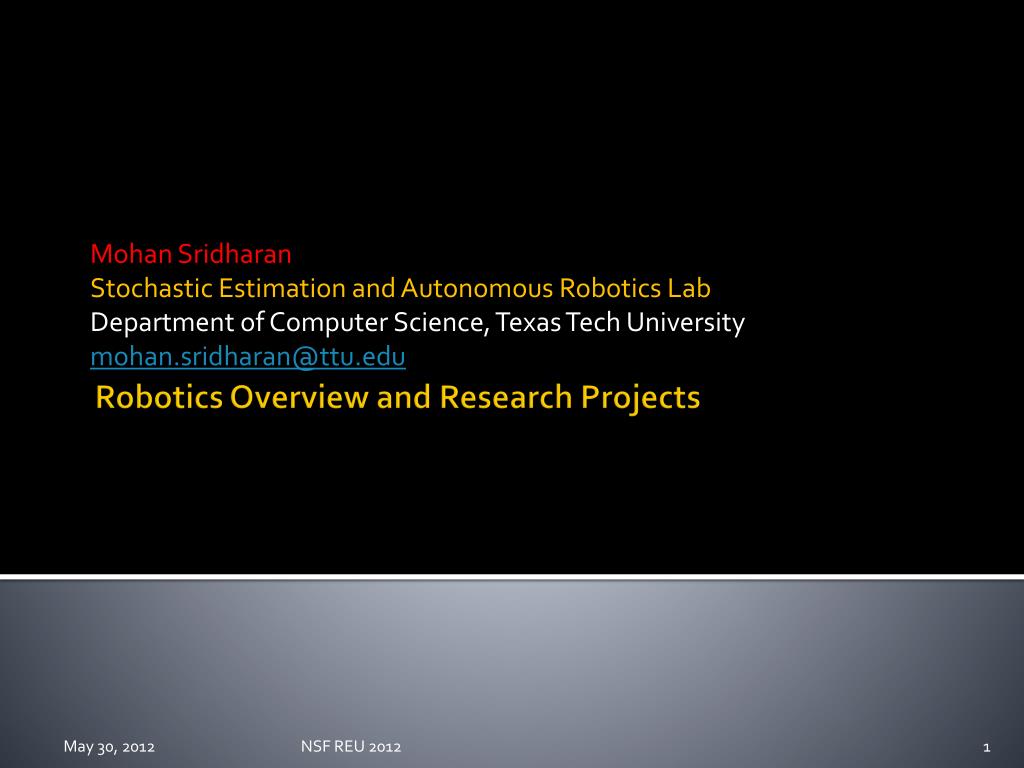 Mohan Sridharan
Stochastic Estimation and Autonomous Robotics Lab
Department of Computer Science, Texas Tech University
mohan.sridharan@ttu.edu

Robotics Overview and Research Projects

May 30, 2012

NSF REU 2012

1